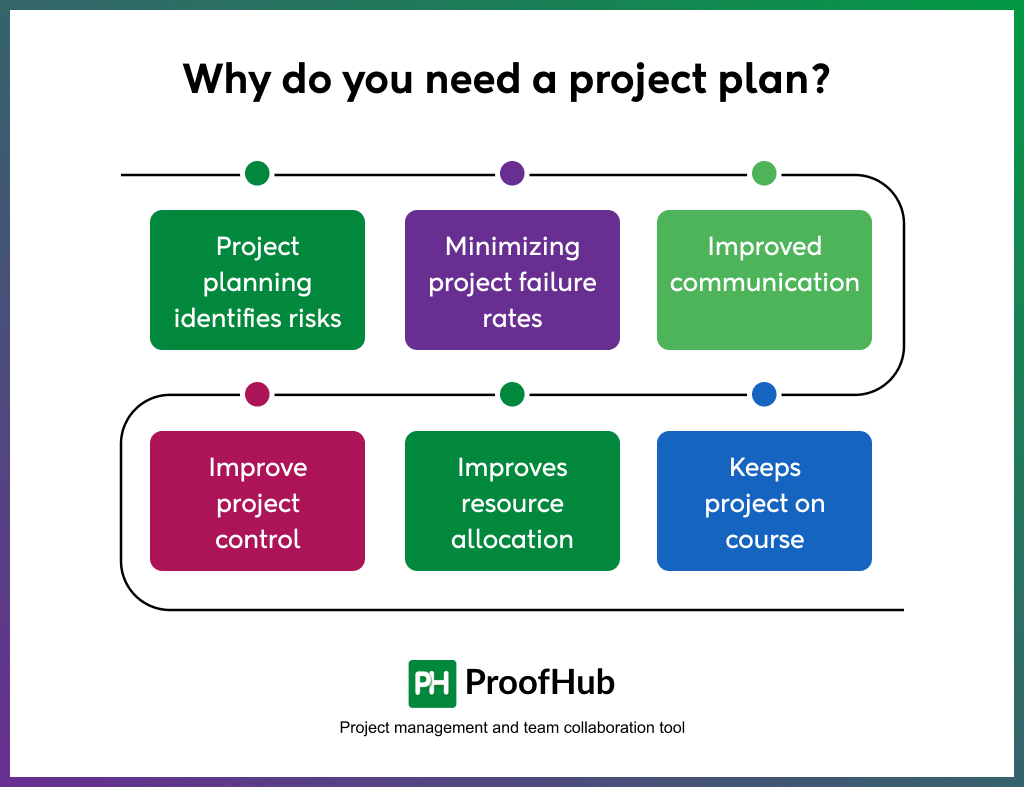 Why do you need a project plan?

Project planning identifies risks

Minimizing project failure rates

Improved communication

Improve project control

Improves resource allocation

Keeps project on course

PH ProofHub

Project management and team collaboration tool